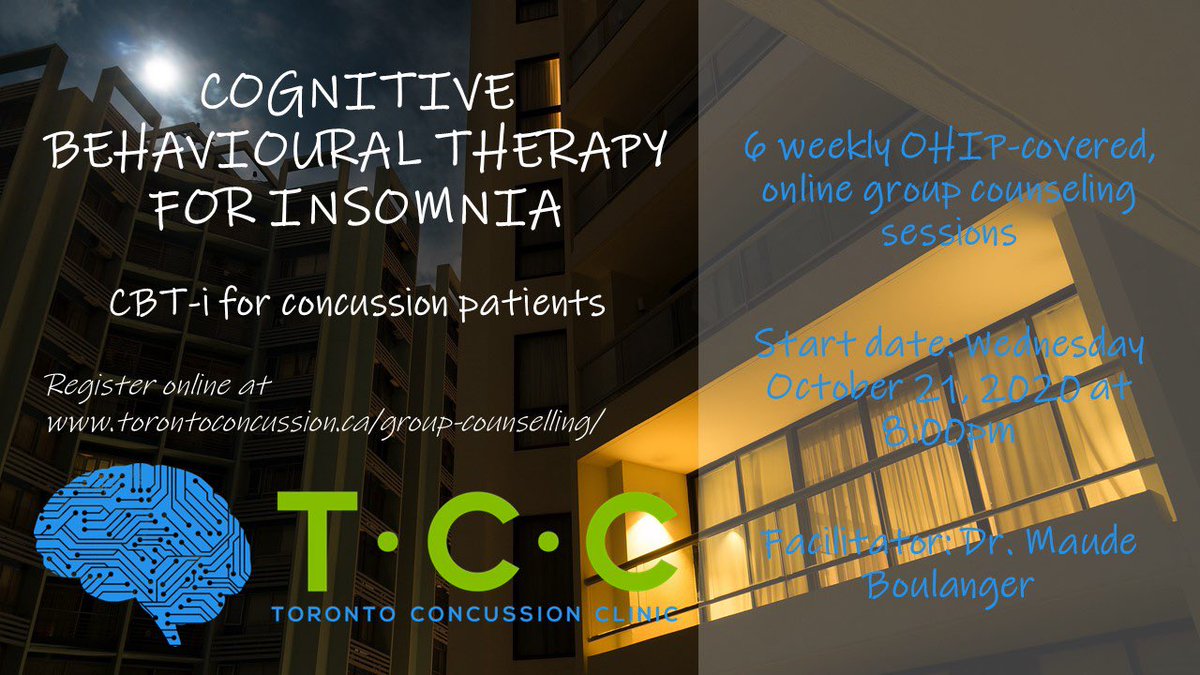 COGNITIVE BEHAVIOURAL THERAPY FOR INSOMNIA

CBT-i for concussion patients

Register online at www.torontoconcussion.ca/group-counselling/

T·C·C

TORONTO CONCUSSION CLINIC

6 weekly OHIP-covered, online group counseling sessions

Start date: Wednesday October 21, 2020 at 8:00pm

Facilitator: Dr. Maude Boulanger